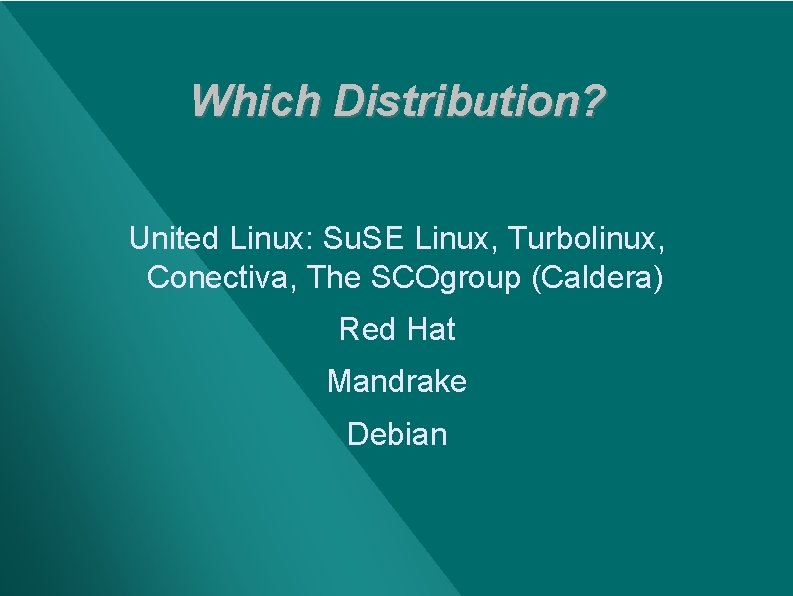 Which Distribution?

United Linux: SuSE Linux, Turbolinux, Conectiva, The SCOgroup (Caldera)

Red Hat

Mandrake

Debian